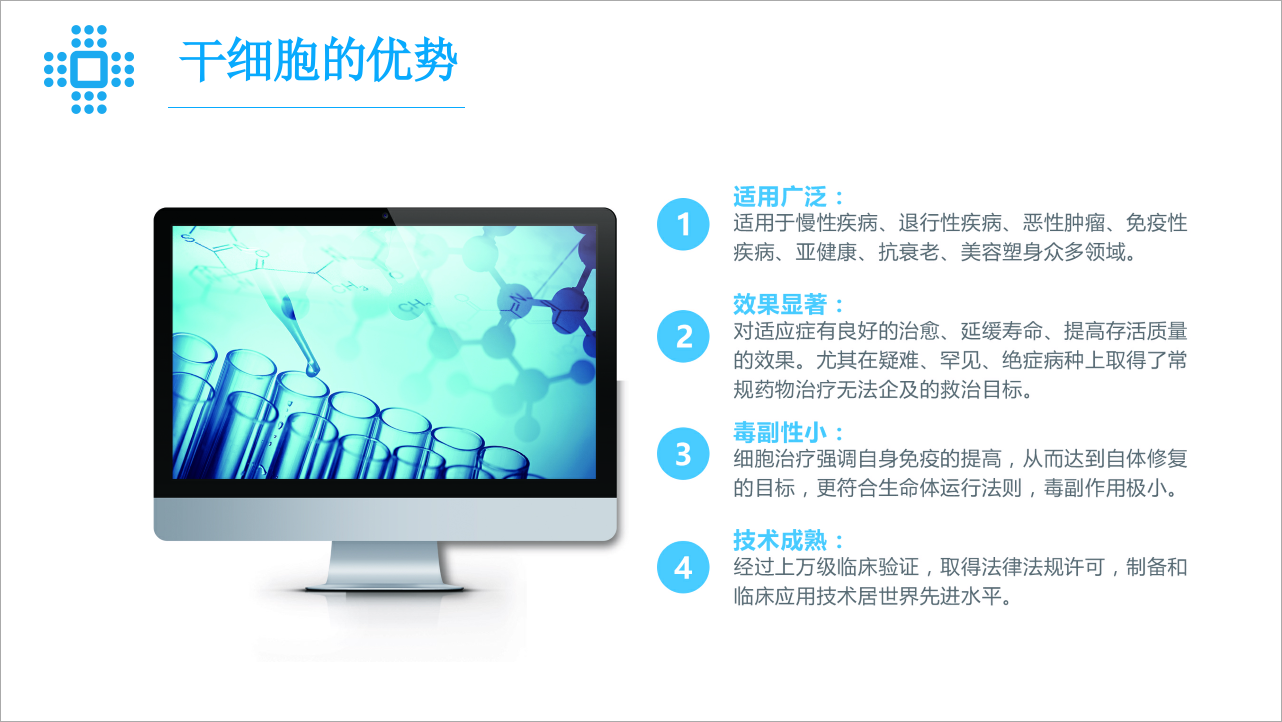 干细胞的优势

1
适用广泛：
适用于慢性疾病、退行性疾病、恶性肿瘤、免疫性疾病、亚健康、抗衰老、美容塑身众多领域。

2
效果显著：
对适应症有良好的治愈、延缓寿命、提高存活质量的效果。尤其在疑难、罕见、绝症病种上取得了常规药物治疗无法企及的救治目标。

3
毒副性小：
细胞治疗强调自身免疫的提高，从而达到自体修复的目标，更符合生命体运行法则，毒副作用极小。

4
技术成熟：
经过上万级临床验证，取得法律法规许可，制备和临床应用技术居世界先进水平。